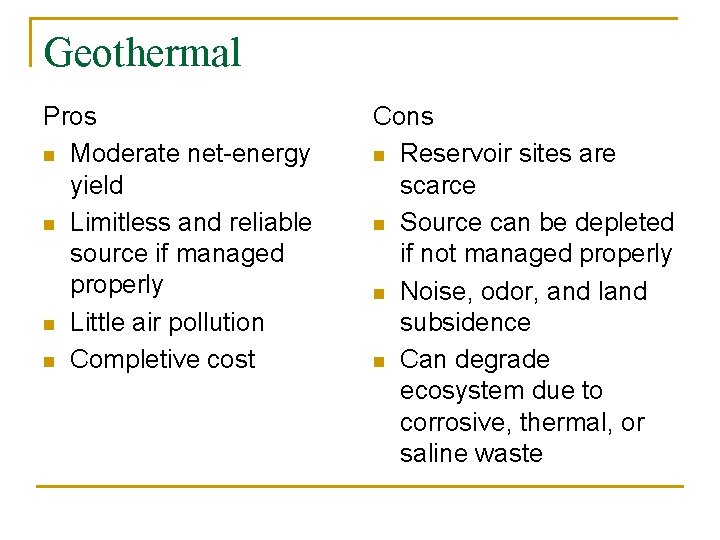 Geothermal

Pros
- Moderate net-energy yield
- Limitless and reliable source if managed properly
- Little air pollution
- Completive cost

Cons
- Reservoir sites are scarce
- Source can be depleted if not managed properly
- Noise, odor, and land subsidence
- Can degrade ecosystem due to corrosive, thermal, or saline waste